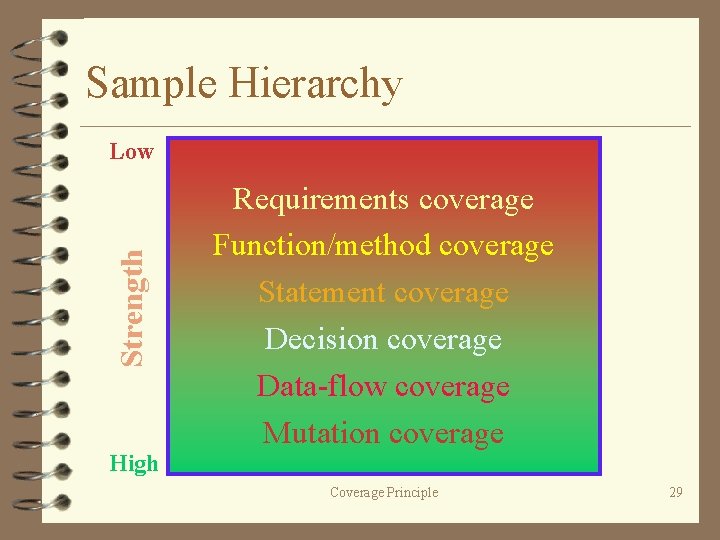 Sample Hierarchy

Low

Strength

High

Requirements coverage
Function/method coverage
Statement coverage
Decision coverage
Data-flow coverage
Mutation coverage

Coverage Principle

29